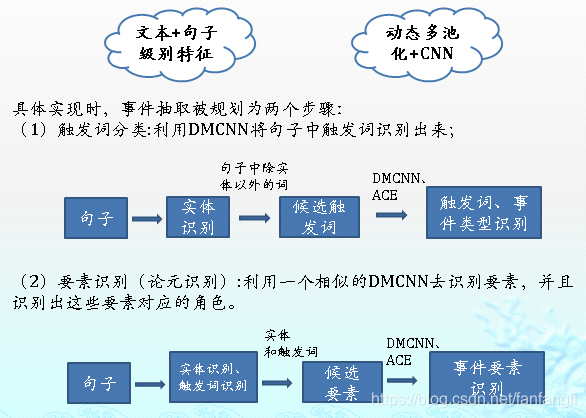 文本+句子级别特征

动态多池化+CNN

具体实现时，事件抽取被规划为两个步骤：
（1）触发词分类:利用DMCNN将句子中触发词识别出来；

句子

实体识别

句子中除实体以外的词

候选触发词

DMCNN、ACE

触发词、事件类型识别

（2）要素识别（论元识别）:利用一个相似的DMCNN去识别要素，并且识别出这些要素对应的角色。

句子

实体识别、触发词识别

实体和触发词

候选要素

DMCNN、ACE

事件要素识别

https://blog.csdn.net/fanfangli